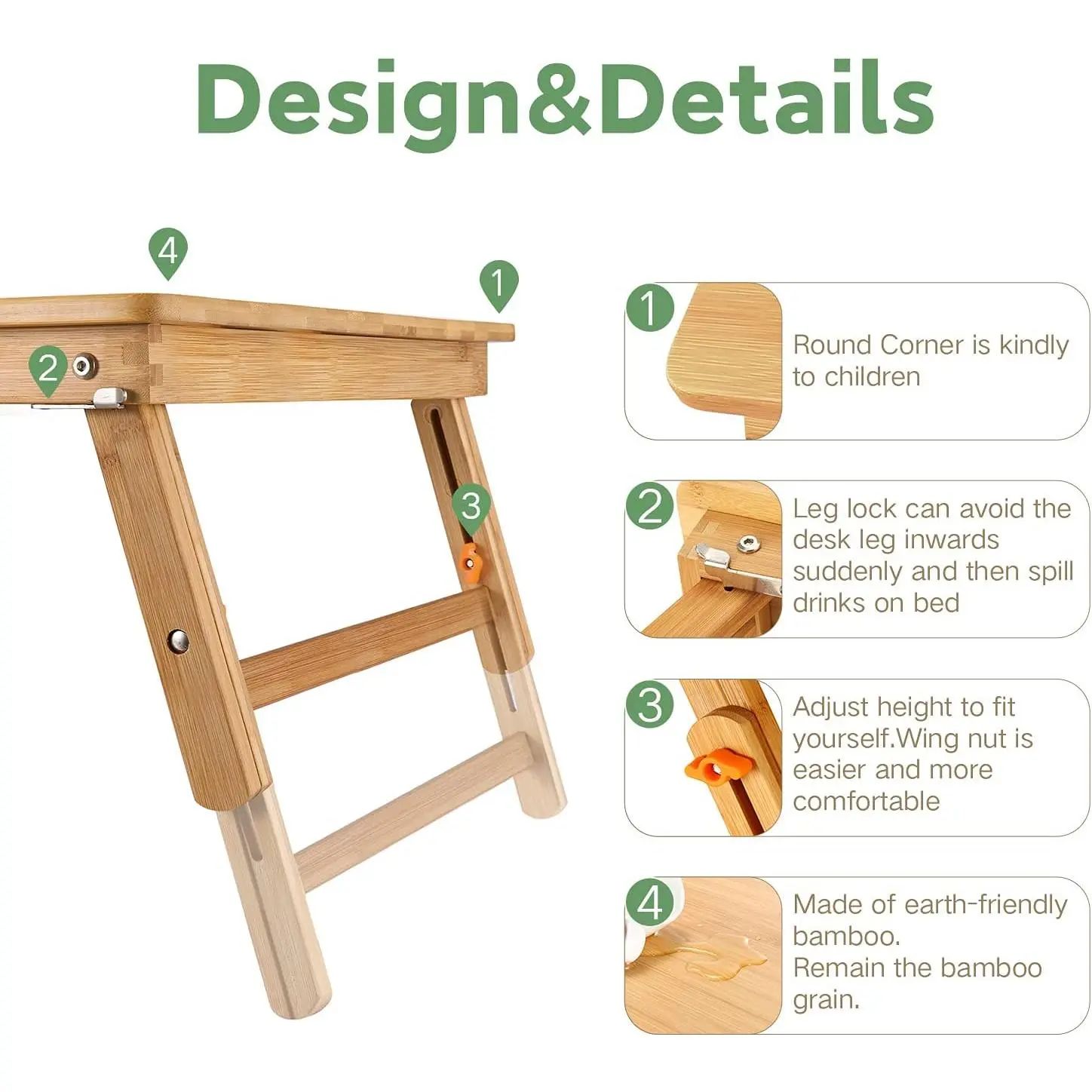 Design&Details

4
1
2
3

1
Round Corner is kindly to children

2
Leg lock can avoid the desk leg inwards suddenly and then spill drinks on bed

3
Adjust height to fit yourself.Wing nut is easier and more comfortable

4
Made of earth-friendly bamboo.
Remain the bamboo grain.